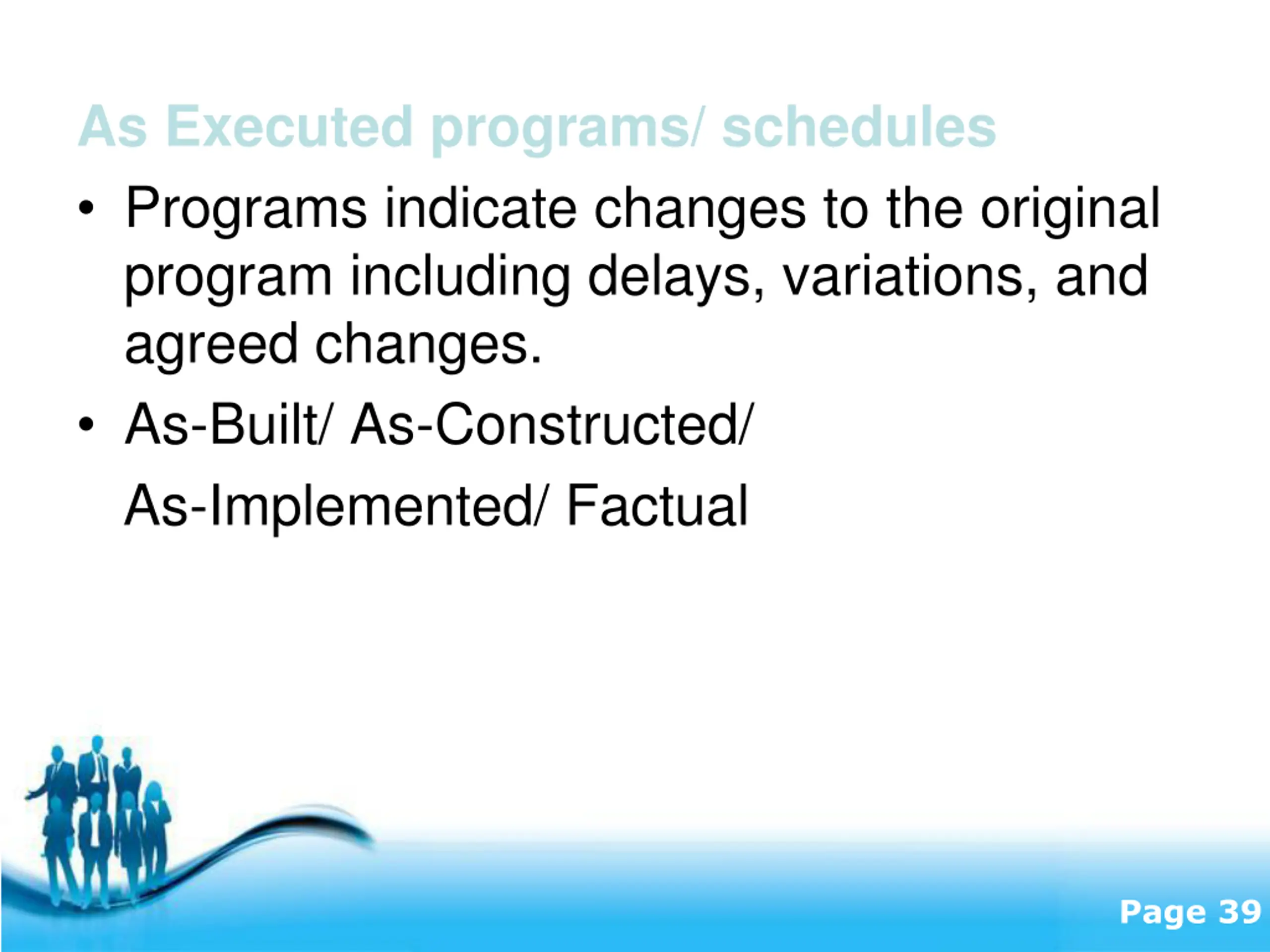 As Executed programs/ schedules

• Programs indicate changes to the original program including delays, variations, and agreed changes.

• As-Built/ As-Constructed/

As-Implemented/ Factual

Page 39